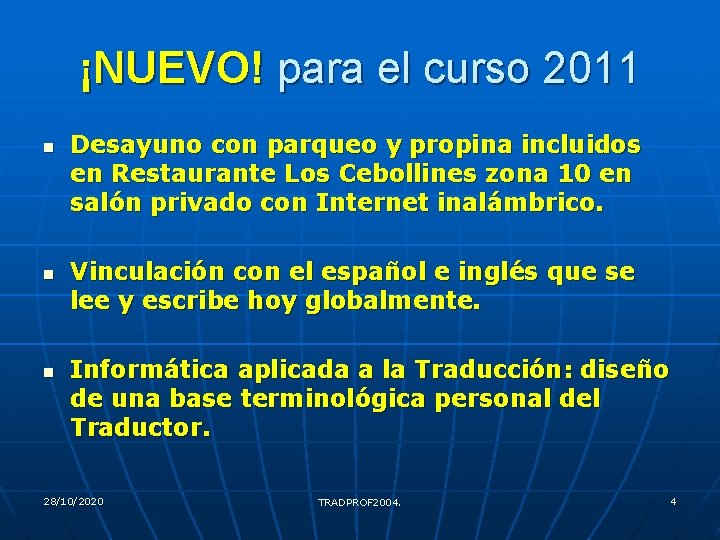 ¡NUEVO! para el curso 2011

- Desayuno con parqueo y propina incluidos en Restaurante Los Cebollines zona 10 en salón privado con Internet inalámbrico.

- Vinculación con el español e inglés que se lee y escribe hoy globalmente.

- Informática aplicada a la Traducción: diseño de una base terminológica personal del Traductor.

28/10/2020 TRADPROF2004. 4